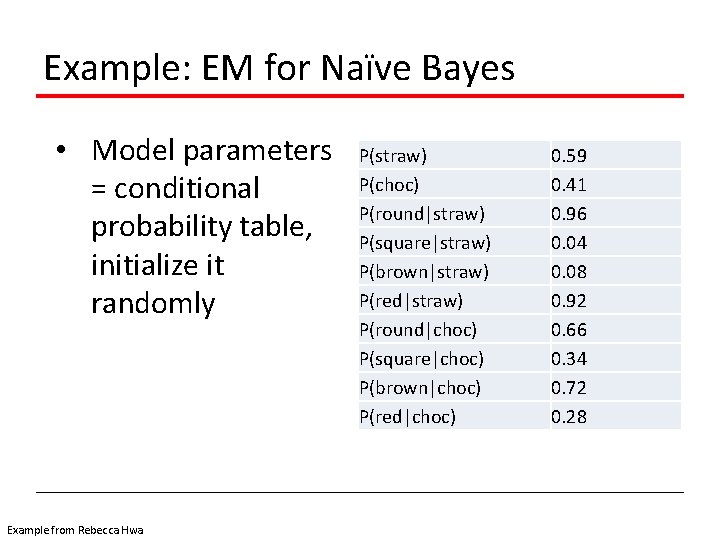 Example: EM for Naïve Bayes

• Model parameters = conditional probability table, initialize it randomly

| | |
|---|---|
| P(straw) | 0.59 |
| P(choc) | 0.41 |
| P(round\|straw) | 0.96 |
| P(square\|straw) | 0.04 |
| P(brown\|straw) | 0.08 |
| P(red\|straw) | 0.92 |
| P(round\|choc) | 0.66 |
| P(square\|choc) | 0.34 |
| P(brown\|choc) | 0.72 |
| P(red\|choc) | 0.28 |

Example from Rebecca Hwa